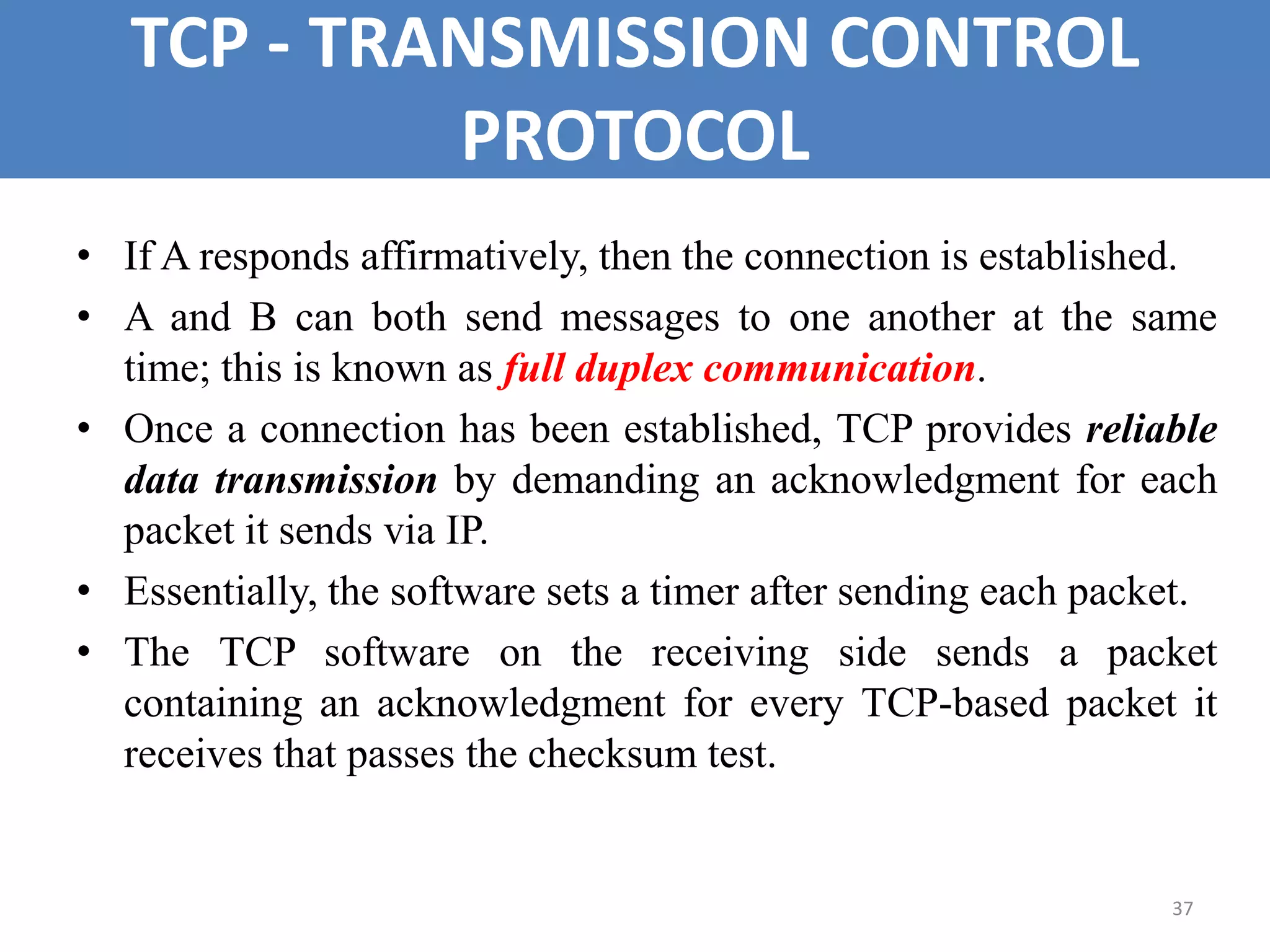 TCP - TRANSMISSION CONTROL PROTOCOL

• If A responds affirmatively, then the connection is established.
• A and B can both send messages to one another at the same time; this is known as full duplex communication.
• Once a connection has been established, TCP provides reliable data transmission by demanding an acknowledgment for each packet it sends via IP.
• Essentially, the software sets a timer after sending each packet.
• The TCP software on the receiving side sends a packet containing an acknowledgment for every TCP-based packet it receives that passes the checksum test.

37